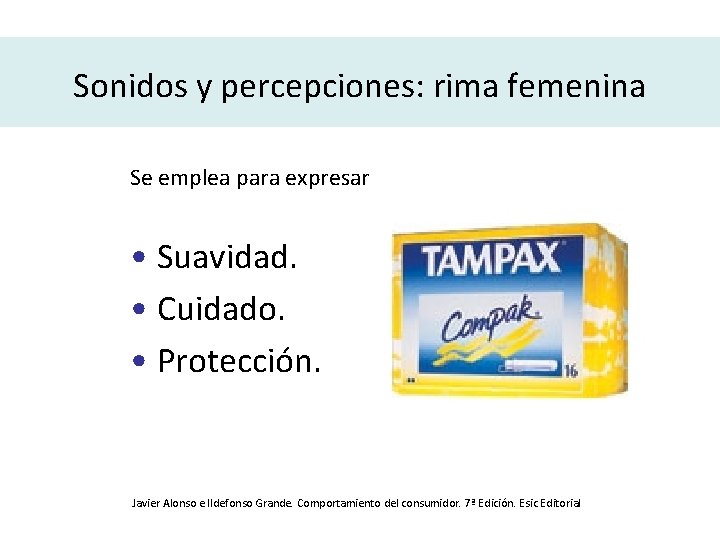 Sonidos y percepciones: rima femenina

Se emplea para expresar

• Suavidad.
• Cuidado.
• Protección.

TAMPAX
Compak
16

Javier Alonso e Ildefonso Grande. Comportamiento del consumidor. 7ª Edición. Esic Editorial